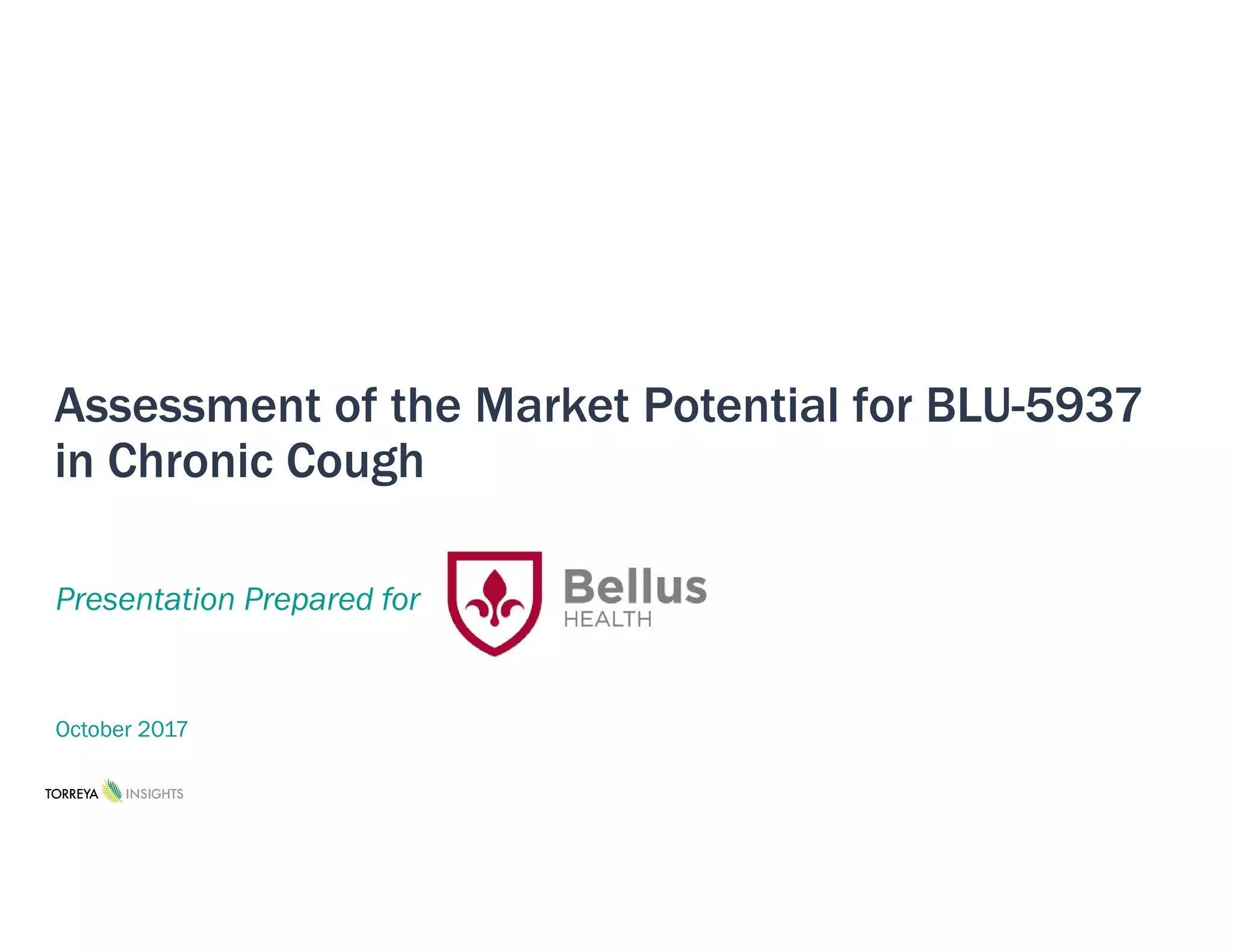 Assessment of the Market Potential for BLU-5937 in Chronic Cough

Presentation Prepared for

Bellus HEALTH

October 2017

TORREYA INSIGHTS